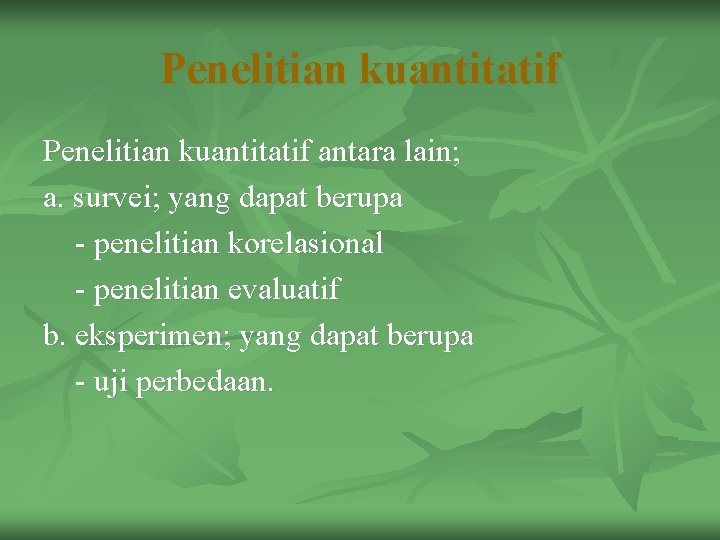 Penelitian kuantitatif

Penelitian kuantitatif antara lain;
a. survei; yang dapat berupa
- penelitian korelasional
- penelitian evaluatif
b. eksperimen; yang dapat berupa
- uji perbedaan.